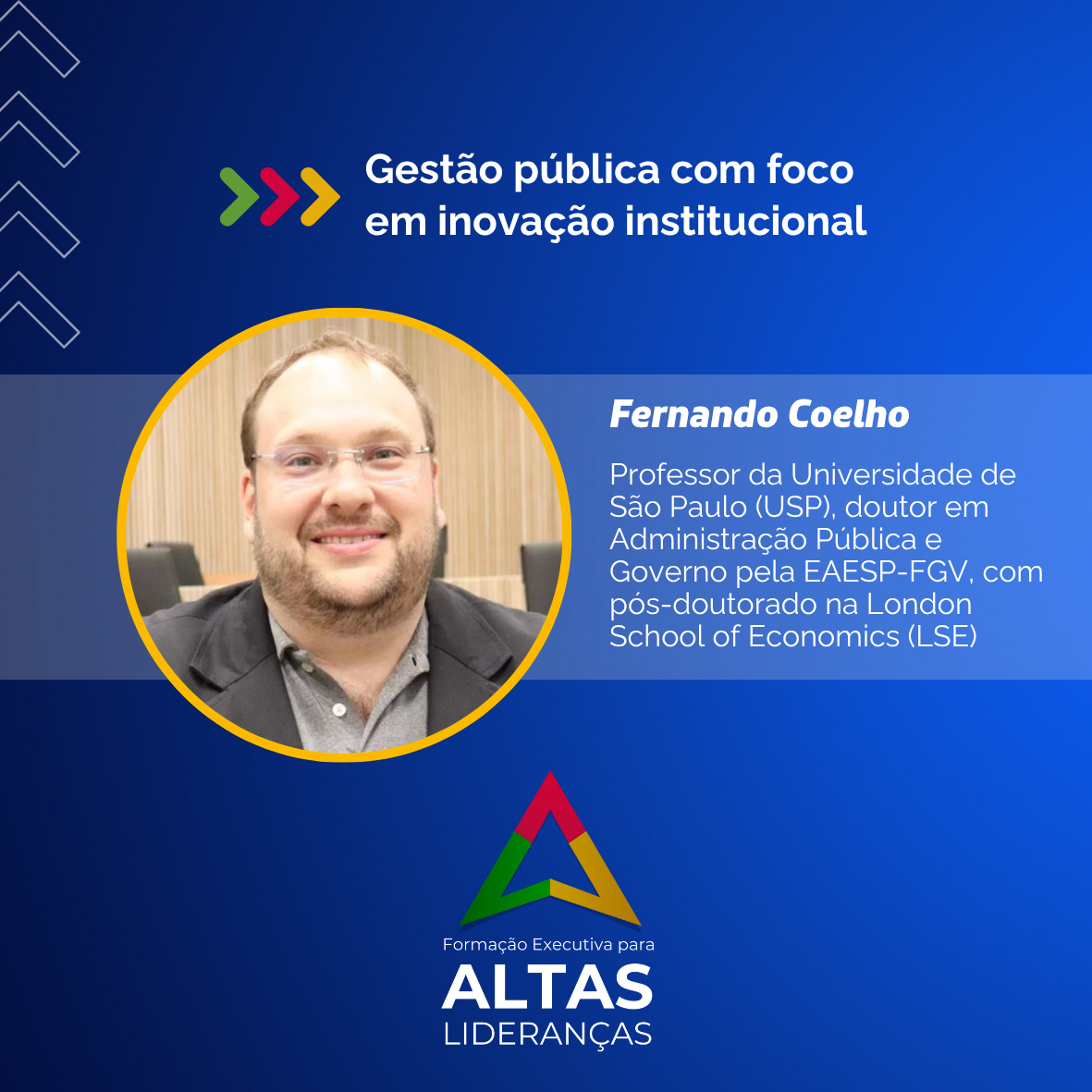 Gestão pública com foco em inovação institucional

Fernando Coelho

Professor da Universidade de São Paulo (USP), doutor em Administração Pública e Governo pela EAESP-FGV, com pós-doutorado na London School of Economics (LSE)

Formação Executiva para
ALTAS
LIDERANÇAS